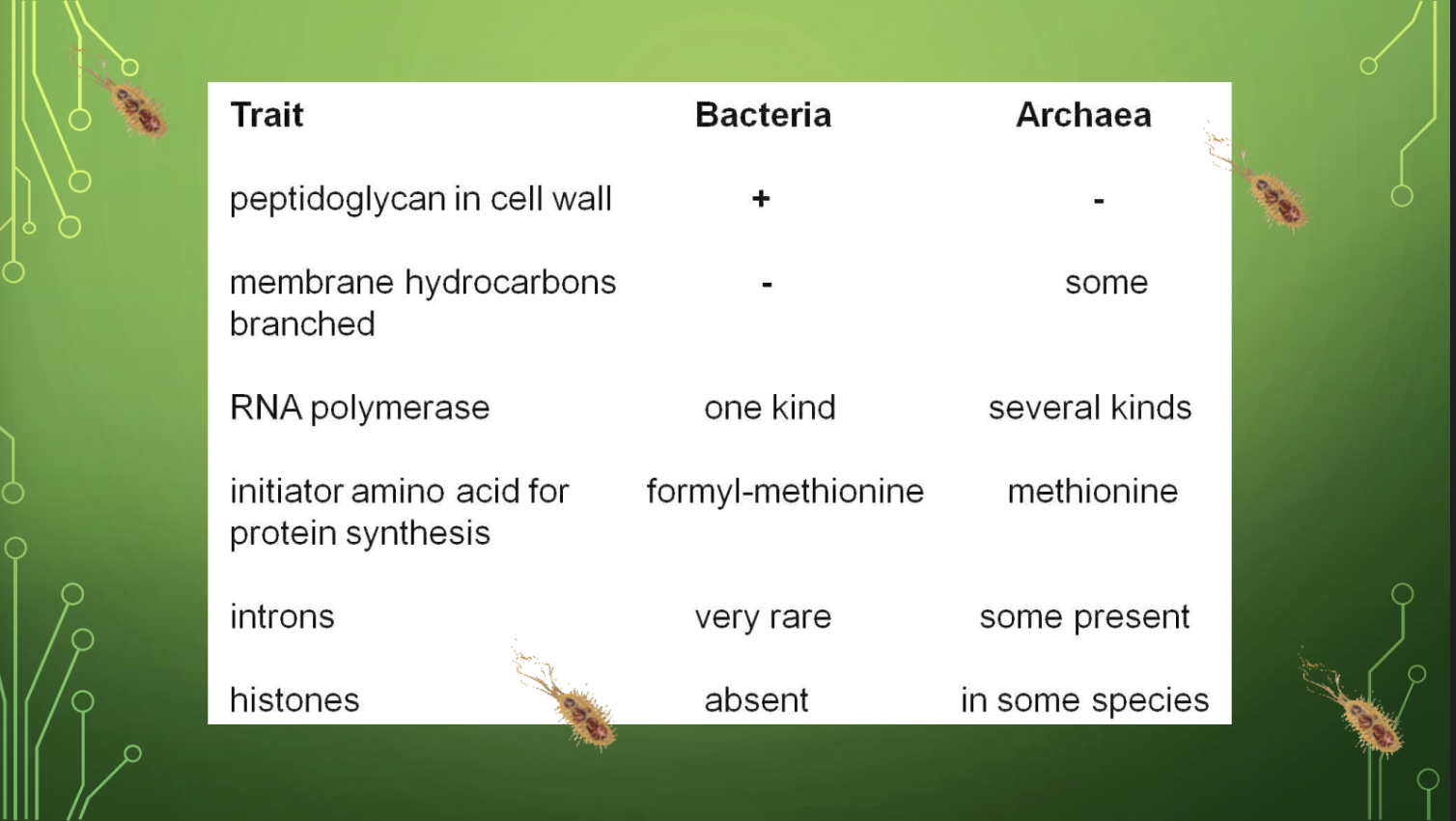 | Trait | Bacteria | Archaea |
|---|---|---|
| peptidoglycan in cell wall | + | - |
| membrane hydrocarbons branched | - | some |
| RNA polymerase | one kind | several kinds |
| initiator amino acid for protein synthesis | formyl-methionine | methionine |
| introns | very rare | some present |
| histones | absent | in some species |